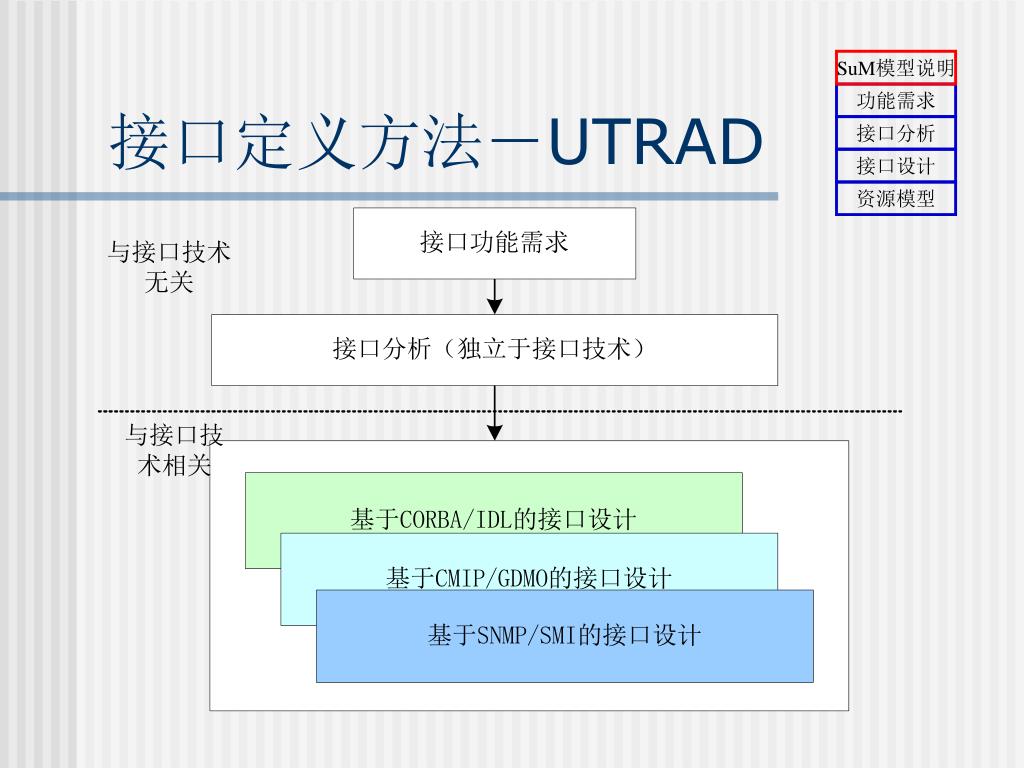 SuM模型说明
功能需求
接口分析
接口设计
资源模型

接口定义方法－UTRAD

与接口技术无关

接口功能需求

接口分析（独立于接口技术）

与接口技术相关

基于CORBA/IDL的接口设计

基于CMIP/GDMO的接口设计

基于SNMP/SMI的接口设计